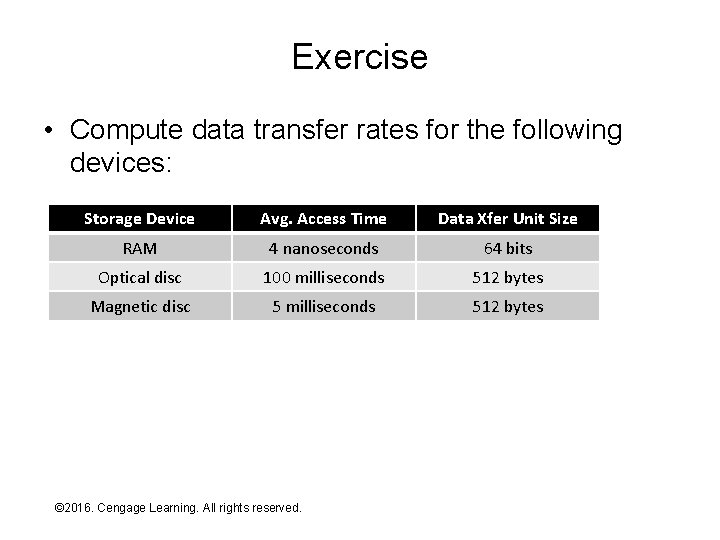 Exercise

• Compute data transfer rates for the following devices:

| Storage Device | Avg. Access Time | Data Xfer Unit Size |
|---|---|---|
| RAM | 4 nanoseconds | 64 bits |
| Optical disc | 100 milliseconds | 512 bytes |
| Magnetic disc | 5 milliseconds | 512 bytes |

©2016. Cengage Learning. All rights reserved.